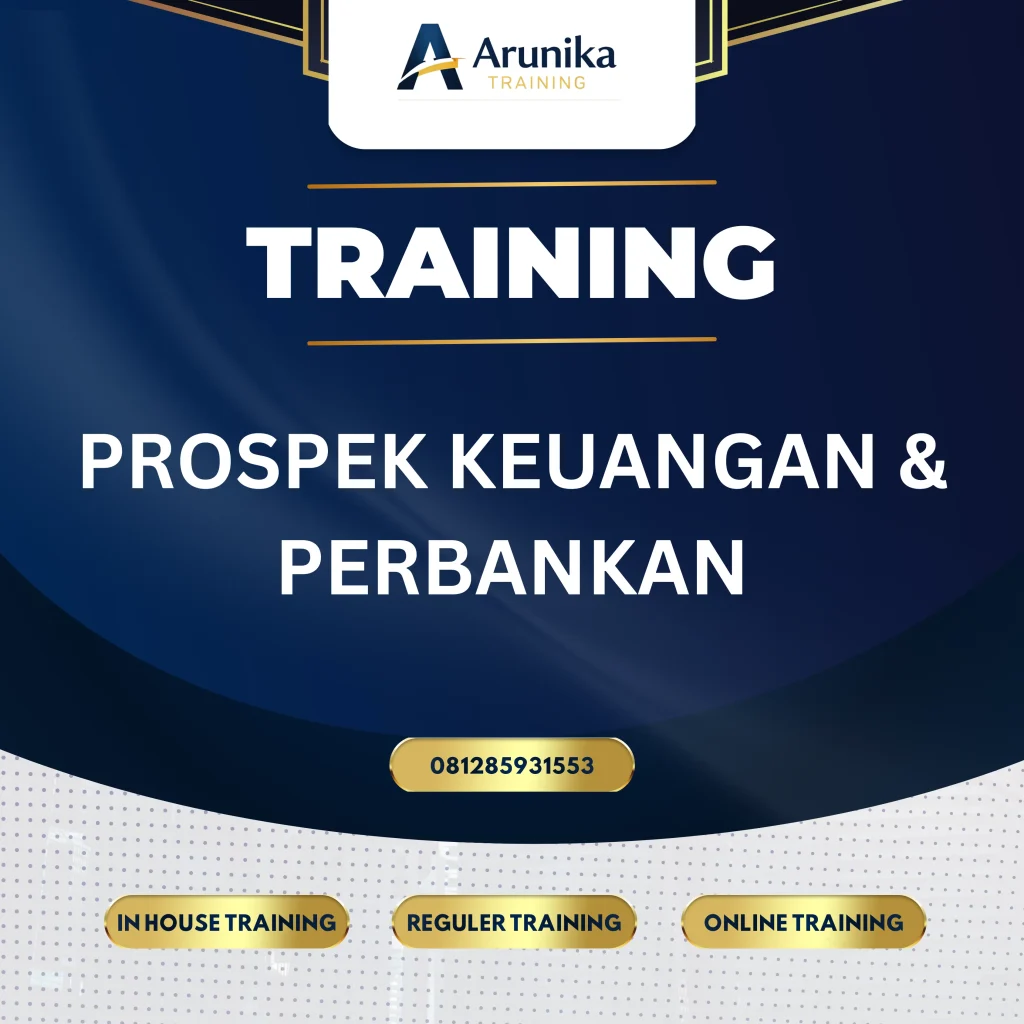 Arunika
TRAINING

TRAINING

PROSPEK KEUANGAN & PERBANKAN

081285931553

IN HOUSE TRAINING

REGULER TRAINING

ONLINE TRAINING